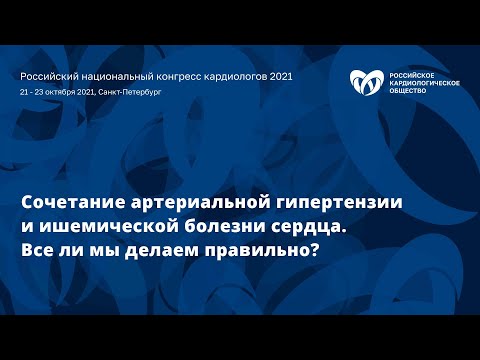 Российский национальный конгресс кардиологов 2021
21 - 23 октября 2021, Санкт-Петербург

РОССИЙСКОЕ КАРДИОЛОГИЧЕСКОЕ ОБЩЕСТВО

Сочетание артериальной гипертензии и ишемической болезни сердца. Все ли мы делаем правильно?